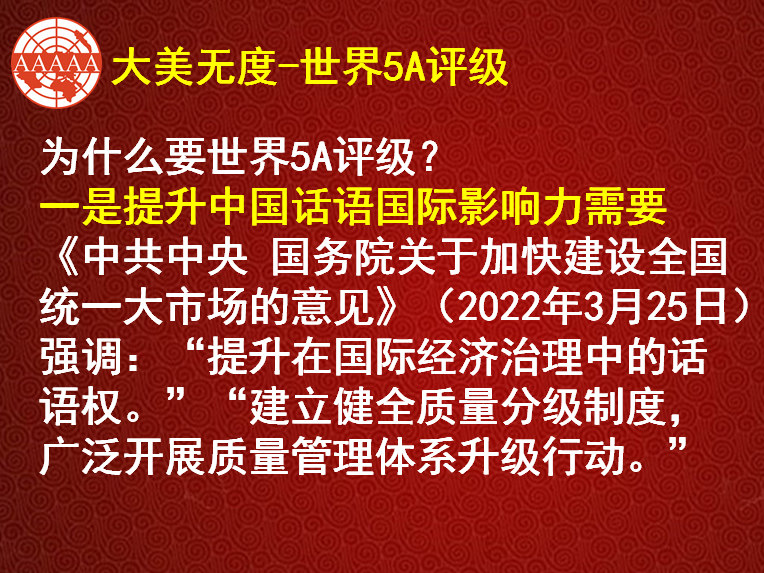 AAAAA

大美无度-世界5A评级

为什么要世界5A评级？

一是提升中国话语国际影响力需要

《中共中央 国务院关于加快建设全国统一大市场的意见》（2022年3月25日）强调：“提升在国际经济治理中的话语权。”“建立健全质量分级制度，广泛开展质量管理体系升级行动。”